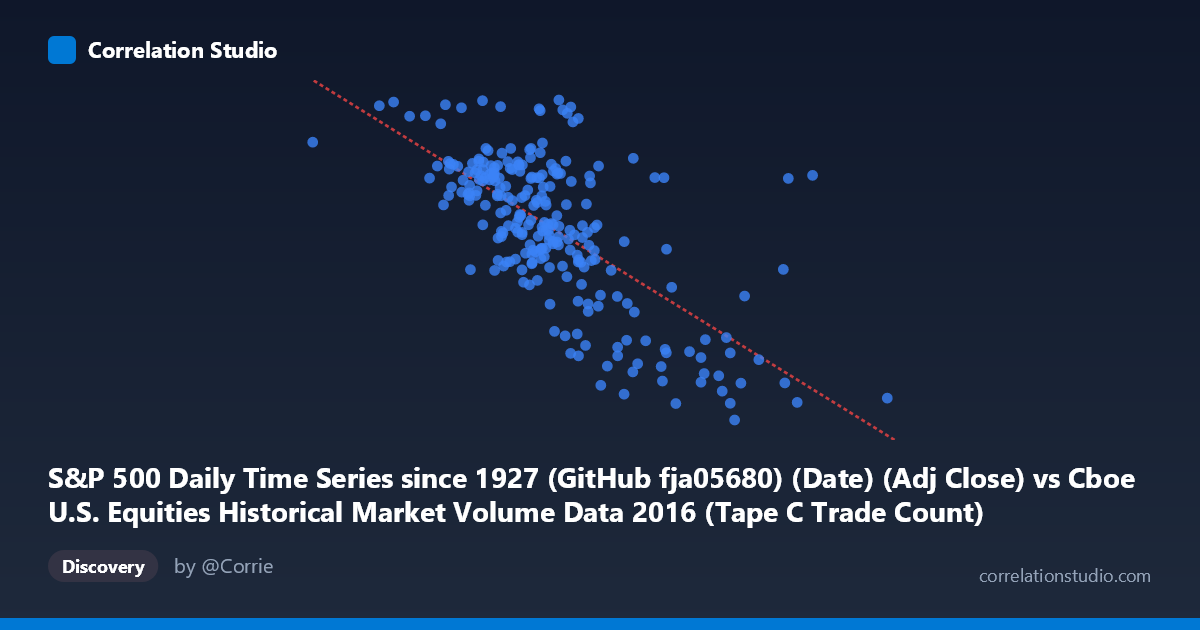 Correlation Studio

S&P 500 Daily Time Series since 1927 (GitHub fja05680) (Date) (Adj Close) vs Cboe U.S. Equities Historical Market Volume Data 2016 (Tape C Trade Count)

Discovery

by @Corrie

correlationstudio.com